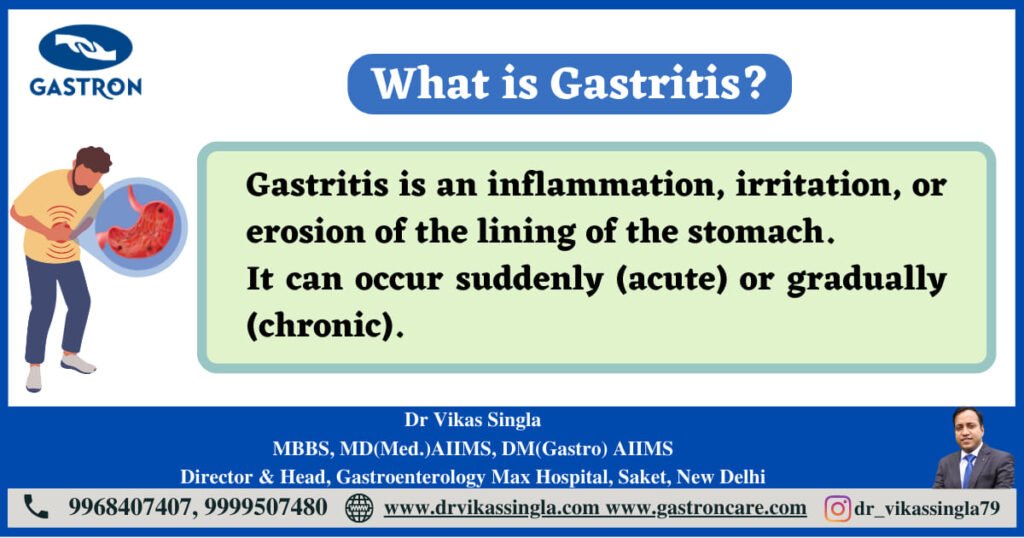 GASTRON

What is Gastritis?

Gastritis is an inflammation, irritation, or erosion of the lining of the stomach. It can occur suddenly (acute) or gradually (chronic).

Dr Vikas Singla
MBBS, MD(Med.)AIIMS, DM(Gastro) AIIMS
Director & Head, Gastroenterology Max Hospital, Saket, New Delhi

9968407407, 9999507480 www.drvikassingla.com www.gastroncare.com dr_vikassingla79